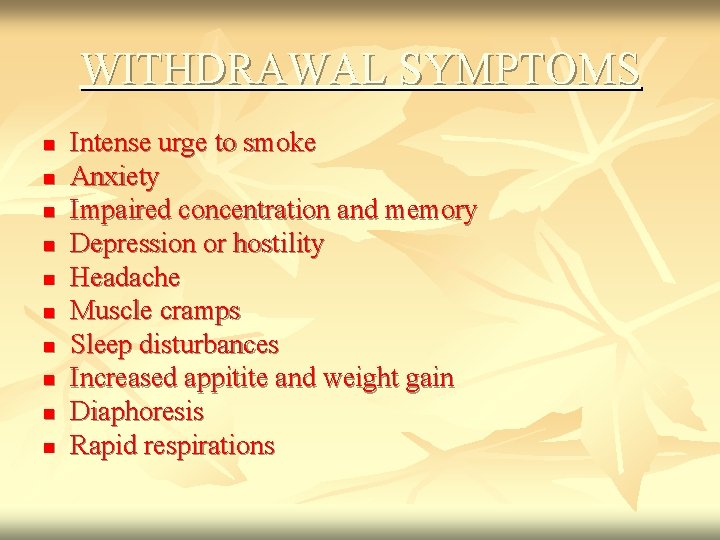 WITHDRAWAL SYMPTOMS

- Intense urge to smoke
- Anxiety
- Impaired concentration and memory
- Depression or hostility
- Headache
- Muscle cramps
- Sleep disturbances
- Increased appitite and weight gain
- Diaphoresis
- Rapid respirations